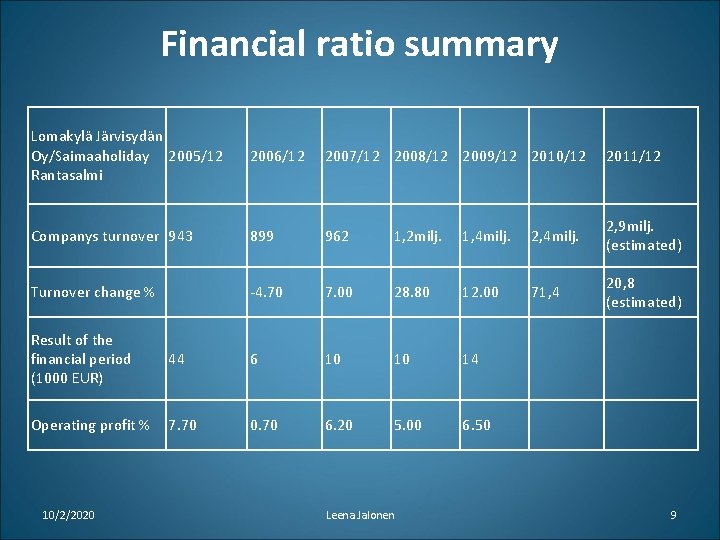 Financial ratio summary

| Lomakylä Järvisydän Oy/Saimaaholiday Rantasalmi | 2005/12 | 2006/12 | 2007/12 | 2008/12 | 2009/12 | 2010/12 | 2011/12 |
|---|---|---|---|---|---|---|---|
| Companys turnover | 943 | 899 | 962 | 1,2milj. | 1,4milj. | 2,4milj. | 2,9milj. (estimated) |
| Turnover change % | | -4.70 | 7.00 | 28.80 | 12.00 | 71,4 | 20,8 (estimated) |
| Result of the financial period (1000 EUR) | 44 | 6 | 10 | 10 | 14 | | |
| Operating profit % | 7.70 | 0.70 | 6.20 | 5.00 | 6.50 | | |

10/2/2020

Leena Jalonen

9